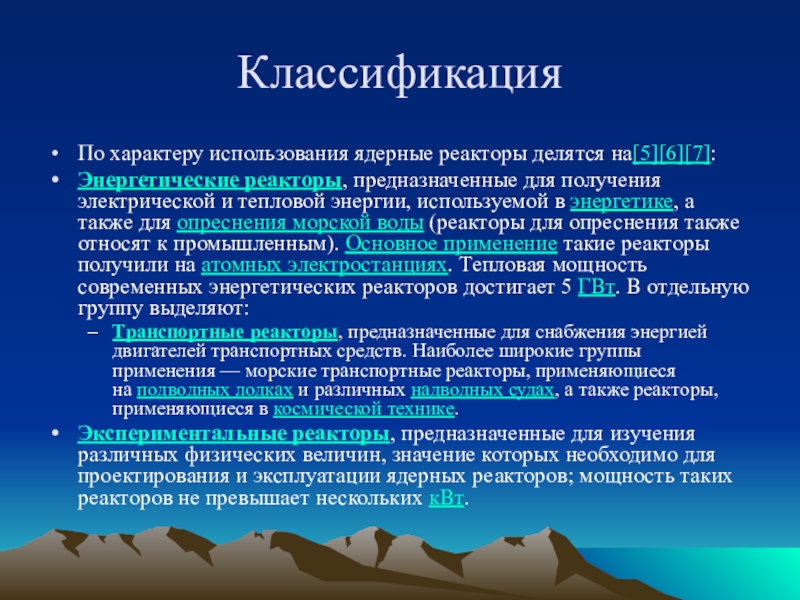 Классификация

• По характеру использования ядерные реакторы делятся на[5][6][7]:

• Энергетические реакторы, предназначенные для получения электрической и тепловой энергии, используемой в энергетике, а также для опреснения морской воды (реакторы для опреснения также относят к промышленным). Основное применение такие реакторы получили на атомных электростанциях. Тепловая мощность современных энергетических реакторов достигает 5 ГВт. В отдельную группу выделяют:

– Транспортные реакторы, предназначенные для снабжения энергией двигателей транспортных средств. Наиболее широкие группы применения — морские транспортные реакторы, применяющиеся на подводных лодках и различных надводных судах, а также реакторы, применяющиеся в космической технике.

• Экспериментальные реакторы, предназначенные для изучения различных физических величин, значение которых необходимо для проектирования и эксплуатации ядерных реакторов; мощность таких реакторов не превышает нескольких кВт.